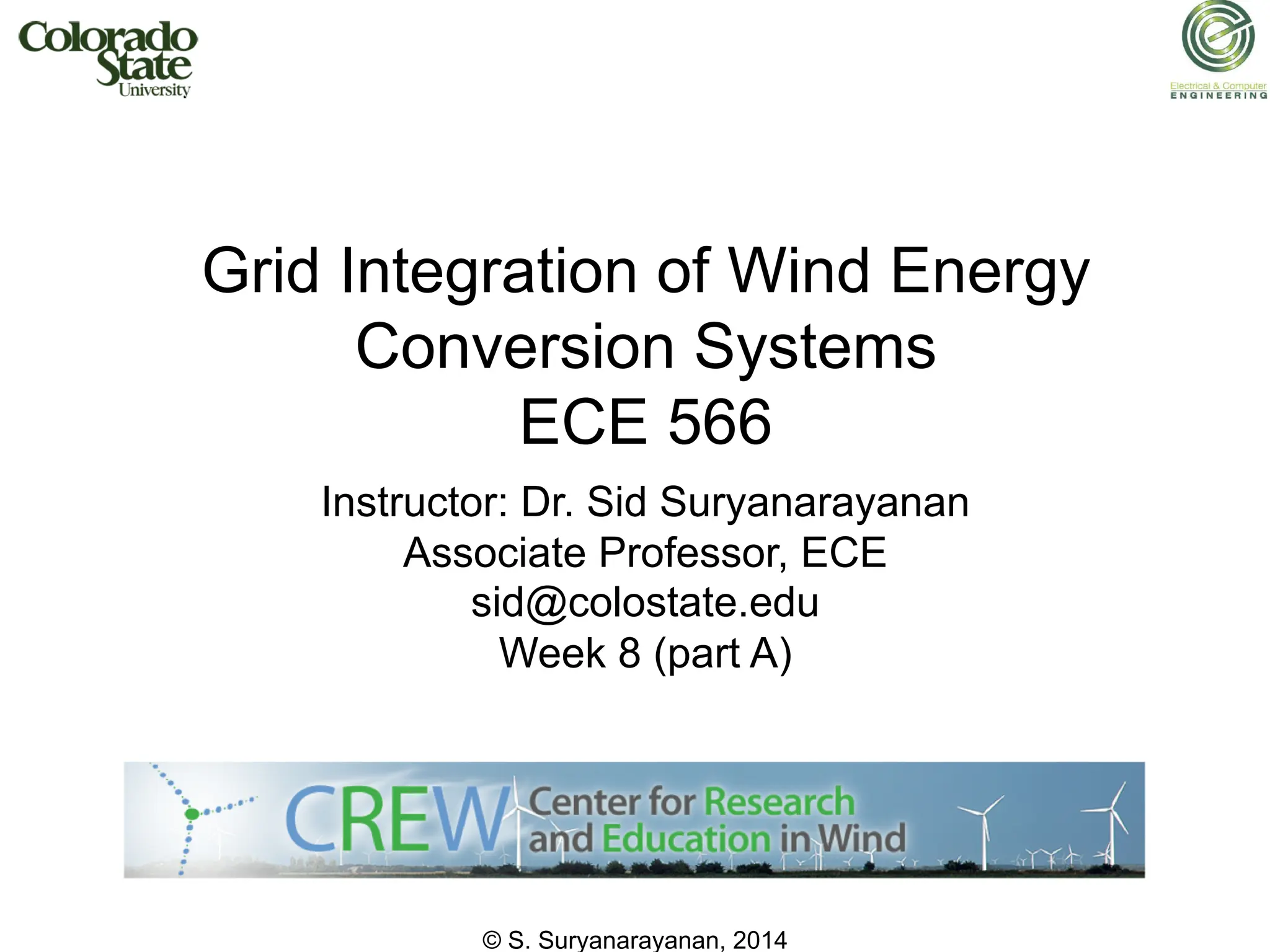 Colorado State University

Electrical & Computer ENGINEERING

Grid Integration of Wind Energy Conversion Systems
ECE 566

Instructor: Dr. Sid Suryanarayanan
Associate Professor, ECE
sid@colostate.edu
Week 8 (part A)

CREW Center for Research and Education in Wind

© S. Suryanarayanan, 2014